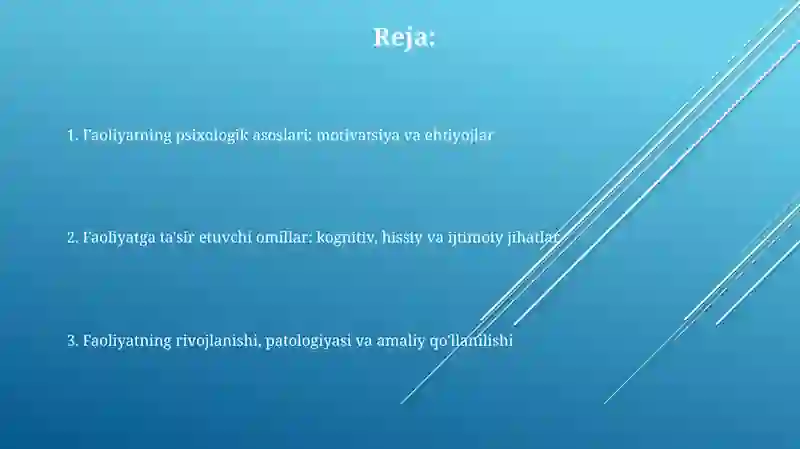 Reja:

1. Faoliyatning psixologik asoslari: motivatsiya va ehtiyojlar

2. Faoliyatga ta'sir etuvchi omillar: kognitiv, hissiy va ijtimoiy jihatlar

3. Faoliyatning rivojlanishi, patologiyasi va amaliy qo'llanilishi